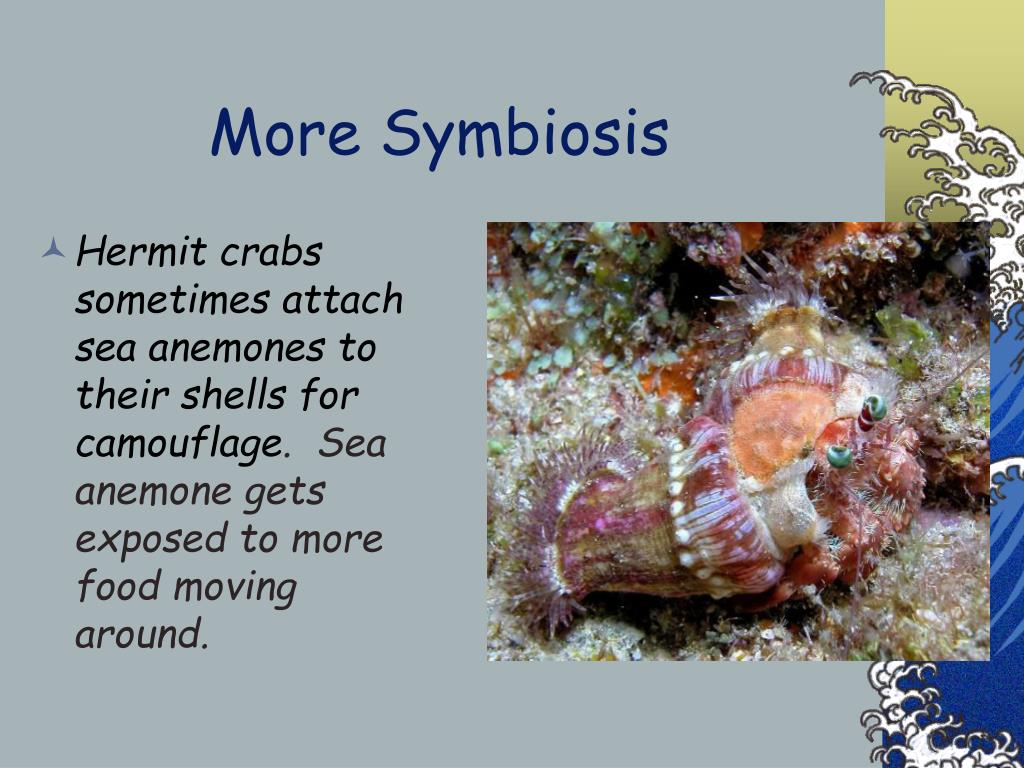 More Symbiosis

Hermit crabs sometimes attach sea anemones to their shells for camouflage. Sea anemone gets exposed to more food moving around.